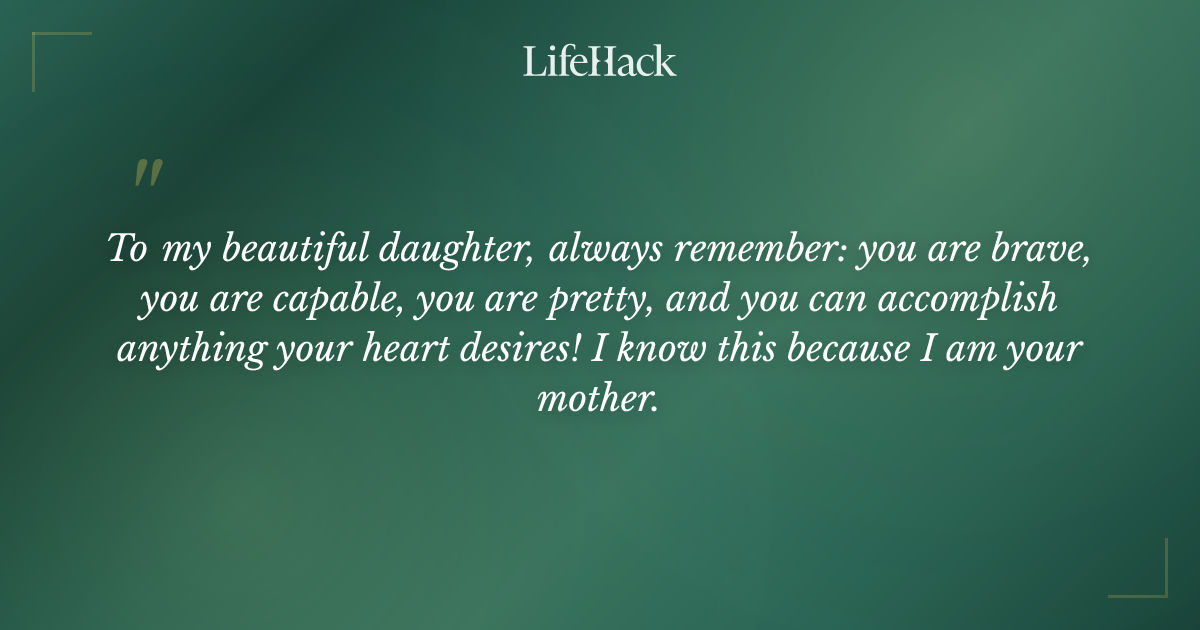 LifeHack

"

To my beautiful daughter, always remember: you are brave, you are capable, you are pretty, and you can accomplish anything your heart desires! I know this because I am your mother.